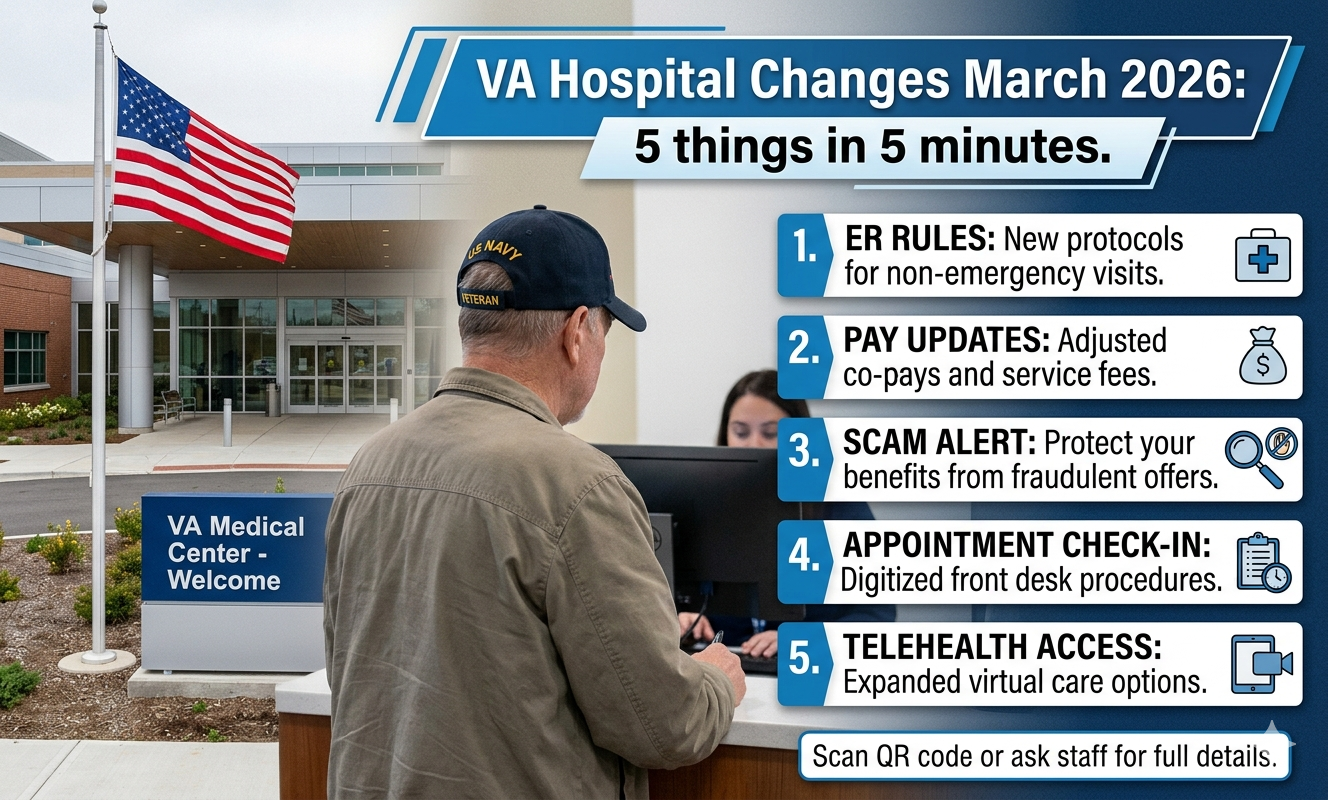 VA Hospital Changes March 2026:
5 things in 5 minutes.

US NAVY
VETERAN

VA Medical Center - Welcome

1. ER RULES: New protocols for non-emergency visits.

2. PAY UPDATES: Adjusted co-pays and service fees.

$

3. SCAM ALERT: Protect your benefits from fraudulent offers.

4. APPOINTMENT CHECK-IN: Digitized front desk procedures.

5. TELEHEALTH ACCESS: Expanded virtual care options.

Scan QR code or ask staff for full details.